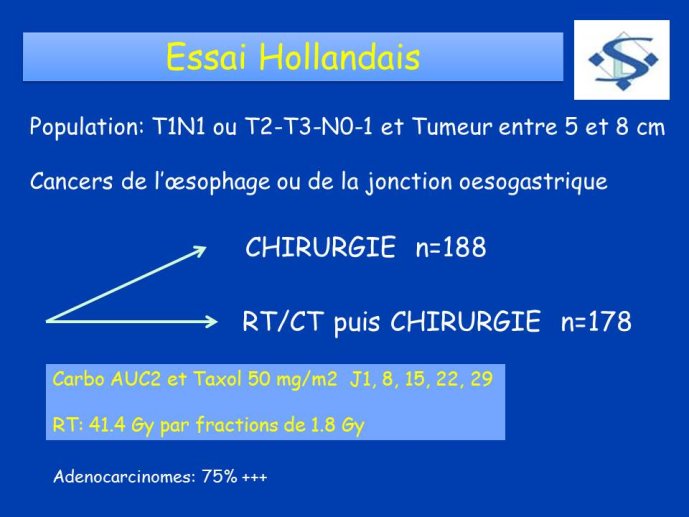 Essai Hollandais

Population: T1N1 ou T2-T3-N0-1 et Tumeur entre 5 et 8 cm

Cancers de l'œsophage ou de la jonction oesogastrique

CHIRURGIE n=188

RT/CT puis CHIRURGIE n=178

Carbo AUC2 et Taxol 50 mg/m2 J1, 8, 15, 22, 29

RT: 41.4 Gy par fractions de 1.8 Gy

Adenocarcinomes: 75% +++